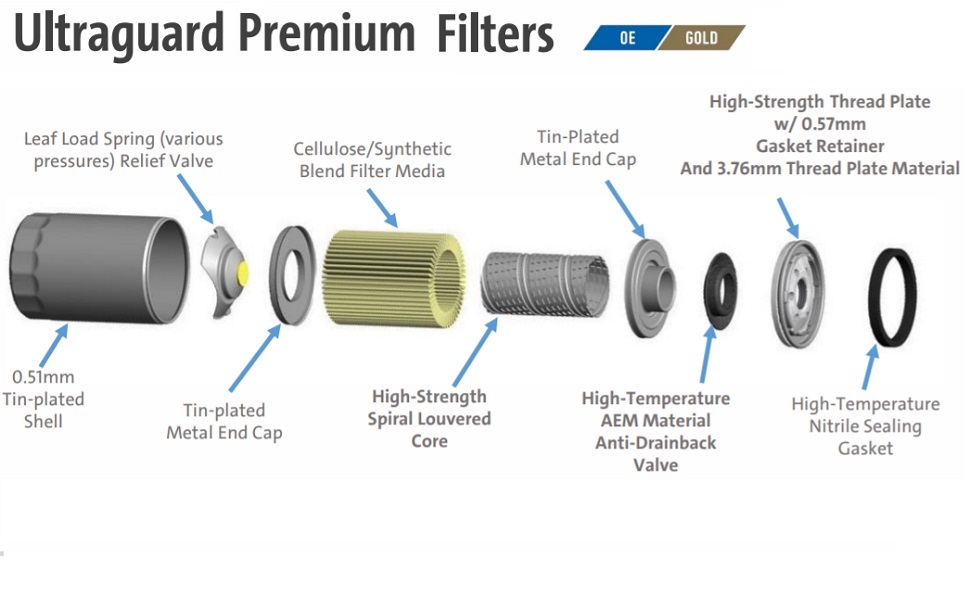 Ultraguard Premium Filters

OE GOLD

Leaf Load Spring (various pressures) Relief Valve

Cellulose/Synthetic Blend Filter Media

Tin-Plated Metal End Cap

High-Strength Thread Plate w/ 0.57mm Gasket Retainer And 3.76mm Thread Plate Material

0.51mm Tin-plated Shell

Tin-plated Metal End Cap

High-Strength Spiral Louvered Core

High-Temperature AEM Material Anti-Drainback Valve

High-Temperature Nitrile Sealing Gasket